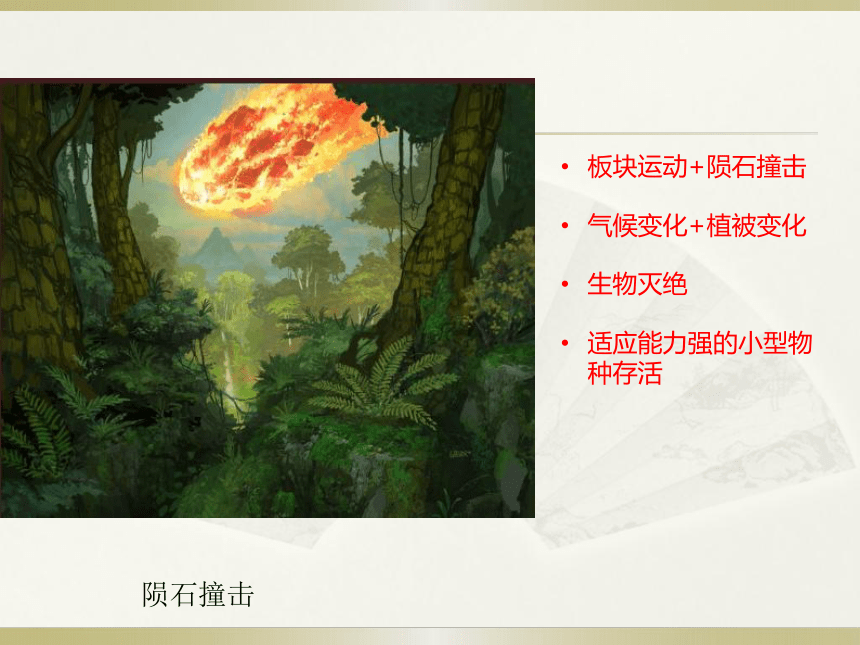 • 板块运动+陨石撞击

• 气候变化+植被变化

• 生物灭绝

• 适应能力强的小型物种存活

陨石撞击